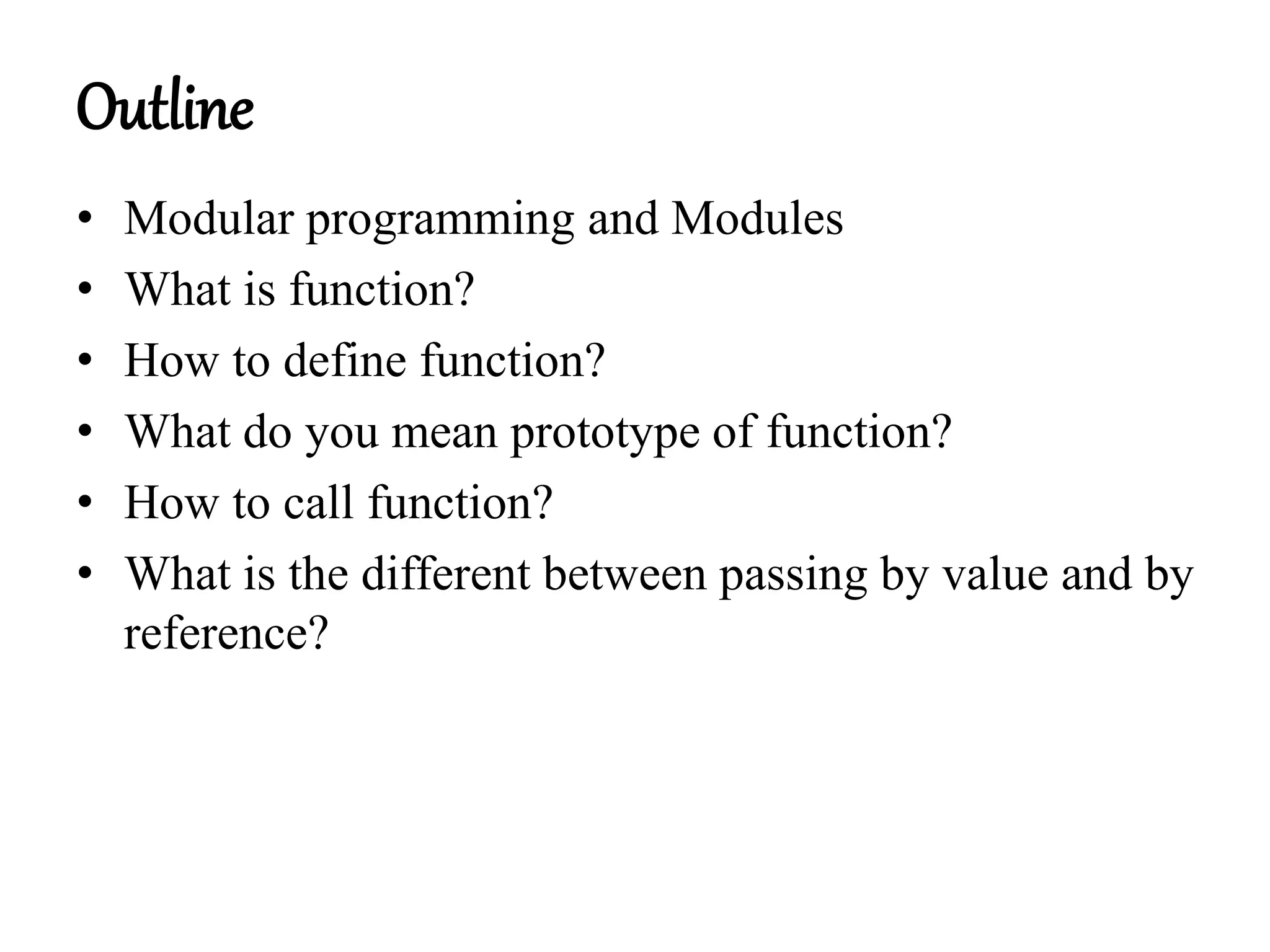 Outline

• Modular programming and Modules
• What is function?
• How to define function?
• What do you mean prototype of function?
• How to call function?
• What is the different between passing by value and by reference?